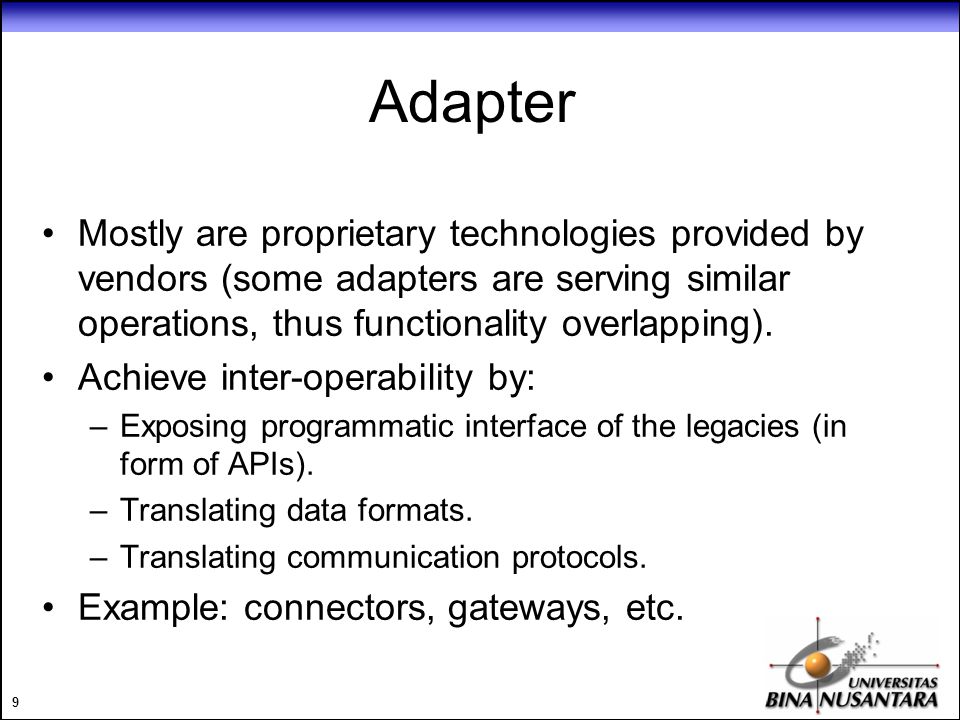 Adapter

• Mostly are proprietary technologies provided by vendors (some adapters are serving similar operations, thus functionality overlapping).

• Achieve inter-operability by:
– Exposing programmatic interface of the legacies (in form of APIs).
– Translating data formats.
– Translating communication protocols.

• Example: connectors, gateways, etc.

9

UNIVERSITAS
BINA NUSANTARA